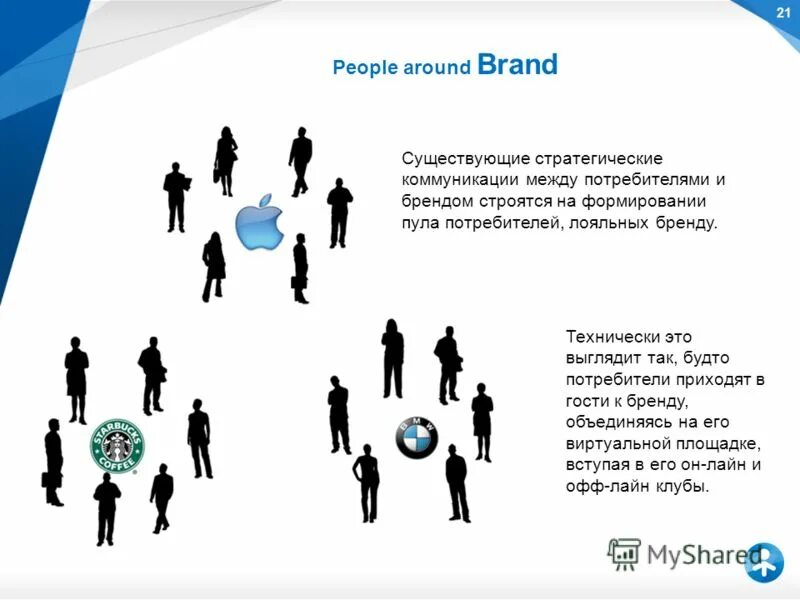 21

People around Brand

Существующие стратегические коммуникации между потребителями и брендом строятся на формировании пула потребителей, лояльных бренду.

STARBUCKS COFFEE

BMW

Технически это выглядит так, будто потребители приходят в гости к бренду, объединяясь на его виртуальной площадке, вступая в его он-лайн и офф-лайн клубы.

MyShared